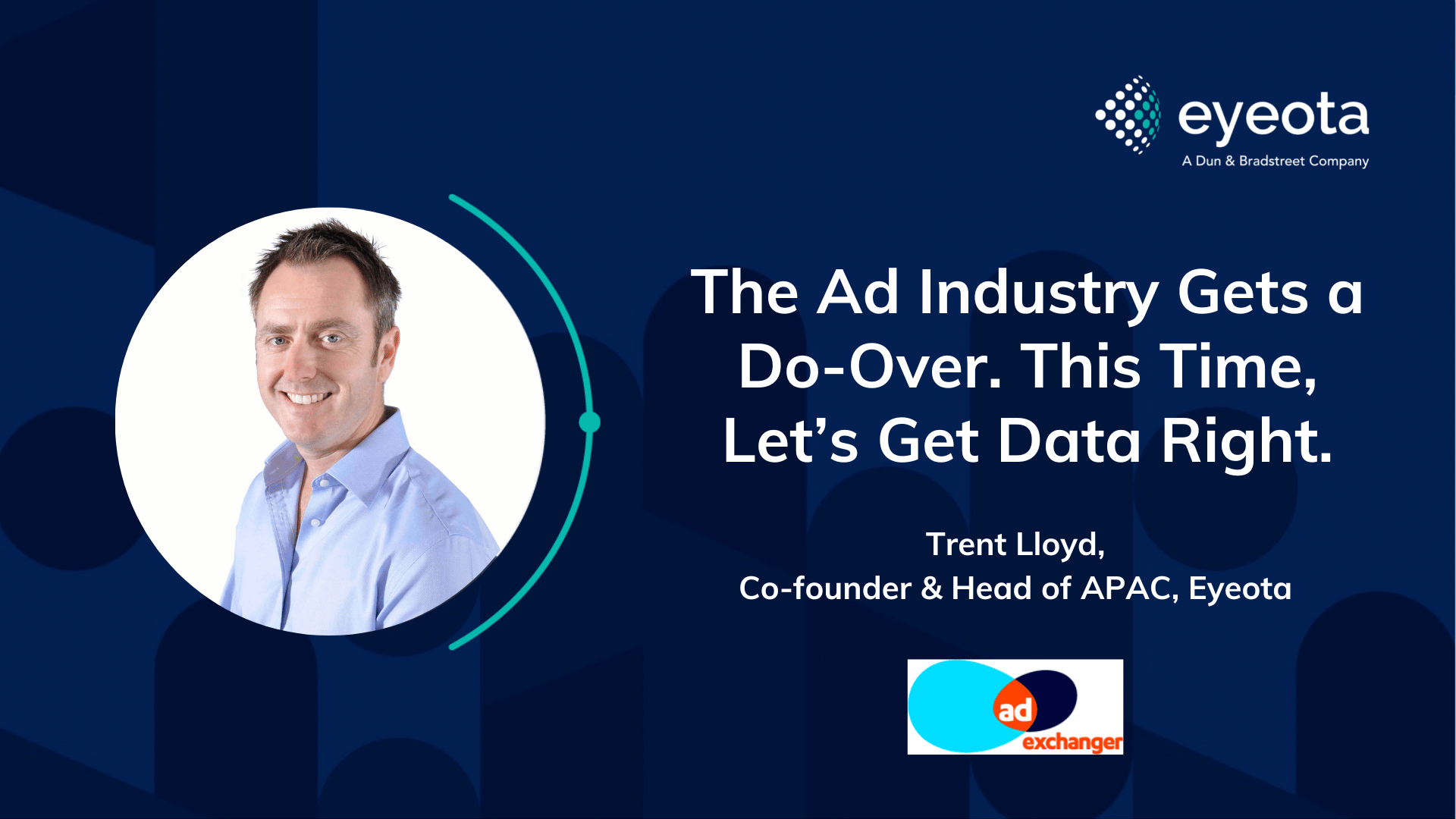 eyeota
A Dun & Bradstreet Company

The Ad Industry Gets a Do-Over. This Time, Let's Get Data Right.

Trent Lloyd,
Co-founder & Head of APAC, Eyeota

ad exchanger